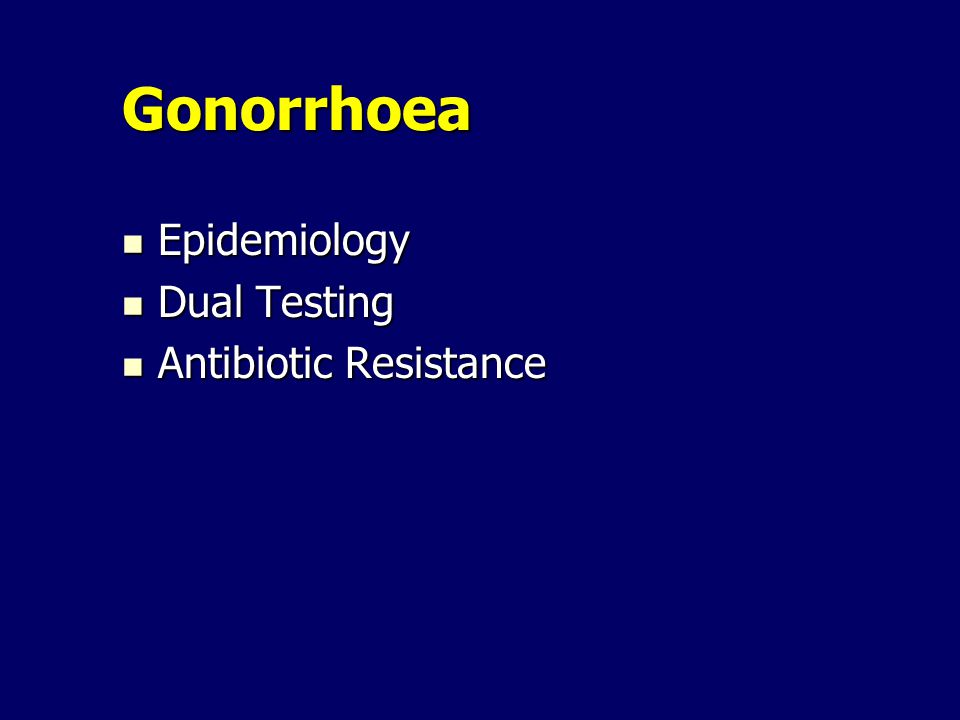 Gonorrhoea

- Epidemiology
- Dual Testing
- Antibiotic Resistance